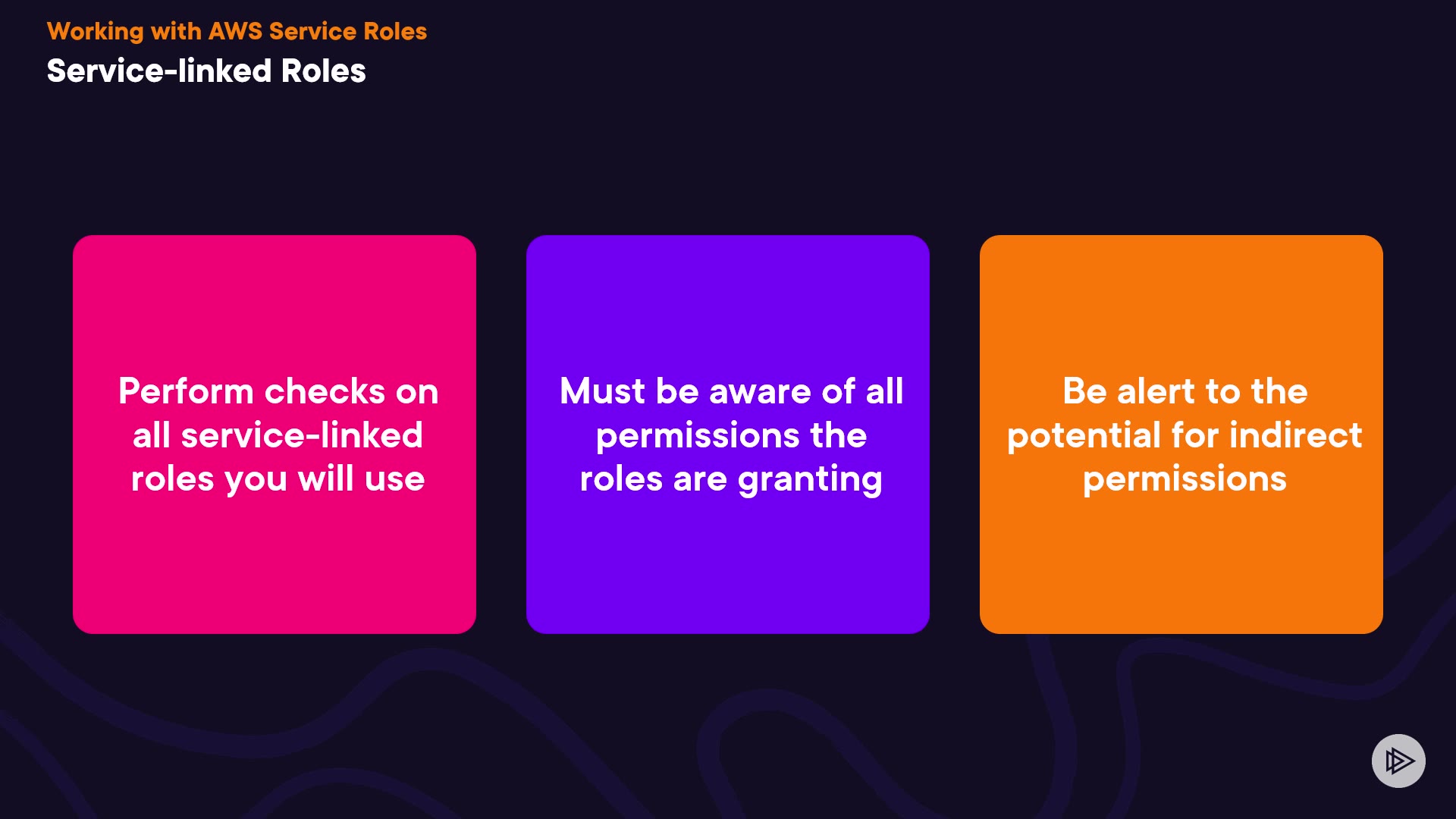 Working with AWS Service Roles

Service-linked Roles

Perform checks on all service-linked roles you will use

Must be aware of all permissions the roles are granting

Be alert to the potential for indirect permissions